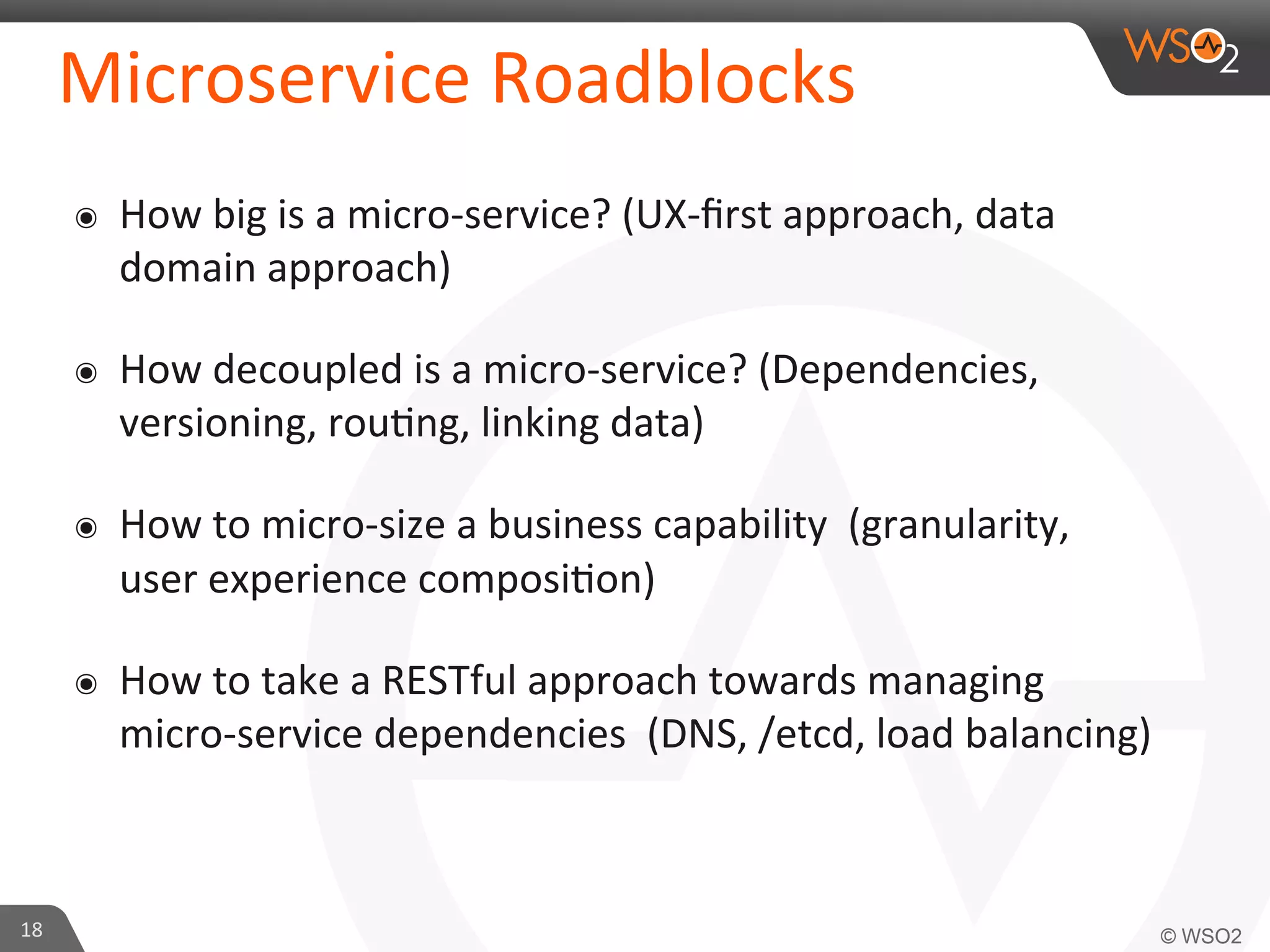 Microservice Roadblocks

WSO2

◉ How big is a micro-service? (UX-first approach, data domain approach)

◉ How decoupled is a micro-service? (Dependencies, versioning, routing, linking data)

◉ How to micro-size a business capability (granularity, user experience composition)

◉ How to take a RESTful approach towards managing micro-service dependencies (DNS, /etcd, load balancing)

18

© WSO2